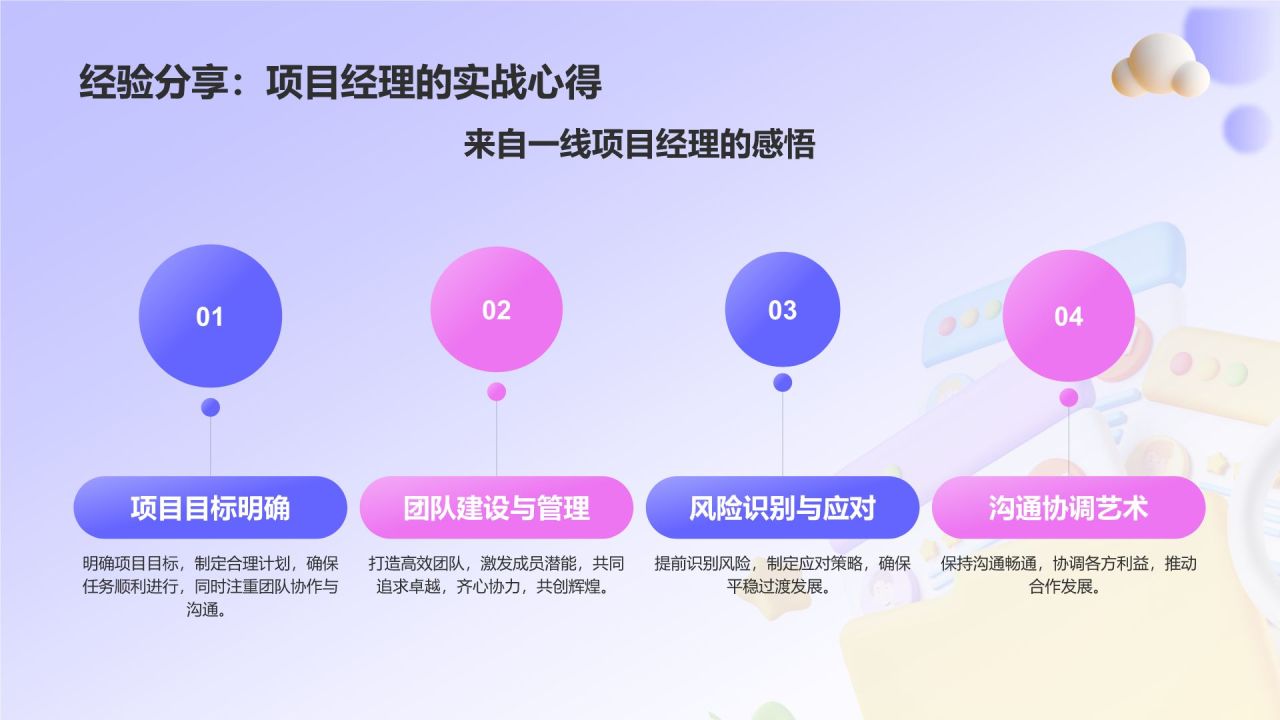 经验分享：项目经理的实战心得

来自一线项目经理的感悟

01

项目目标明确

明确项目目标，制定合理计划，确保任务顺利进行，同时注重团队协作与沟通。

02

团队建设与管理

打造高效团队，激发成员潜能，共同追求卓越，齐心协力，共创辉煌。

03

风险识别与应对

提前识别风险，制定应对策略，确保平稳过渡发展。

04

沟通协调艺术

保持沟通畅通，协调各方利益，推动合作发展。